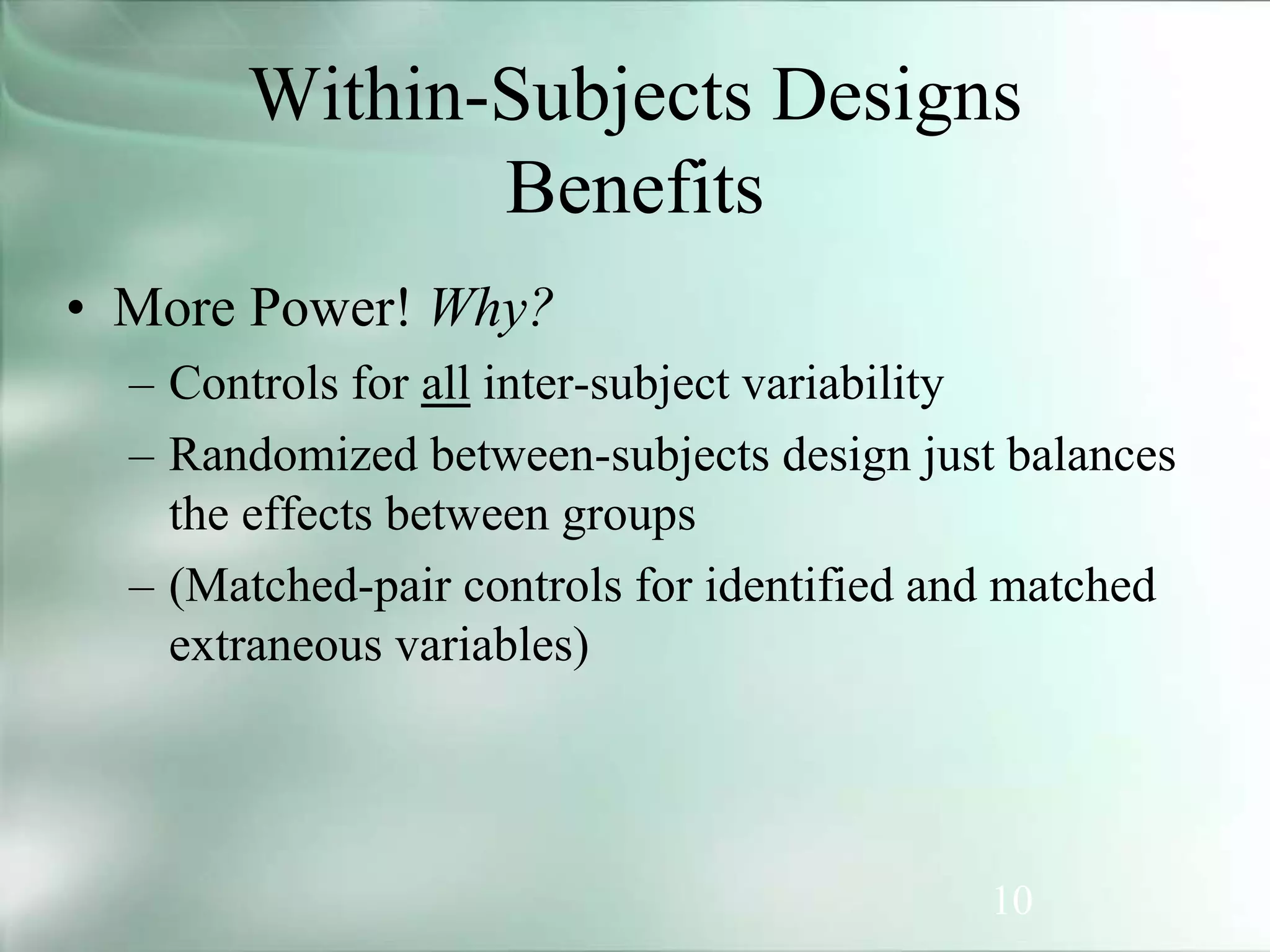 Within-Subjects Designs
Benefits

• More Power! Why?
– Controls for all inter-subject variability
– Randomized between-subjects design just balances the effects between groups
– (Matched-pair controls for identified and matched extraneous variables)

10